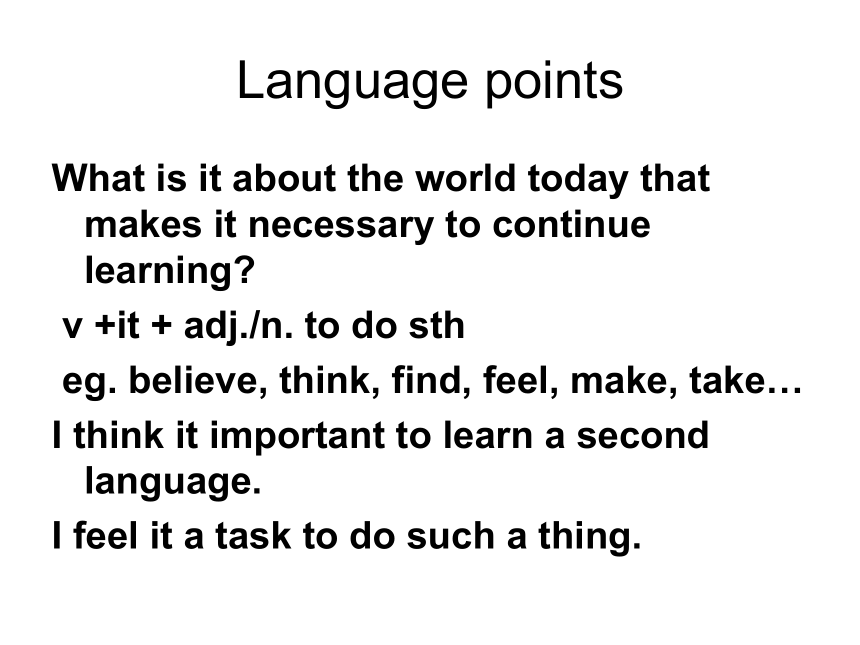 Language points

What is it about the world today that makes it necessary to continue learning?

v +it + adj./n. to do sth

eg. believe, think, find, feel, make, take…

I think it important to learn a second language.

I feel it a task to do such a thing.